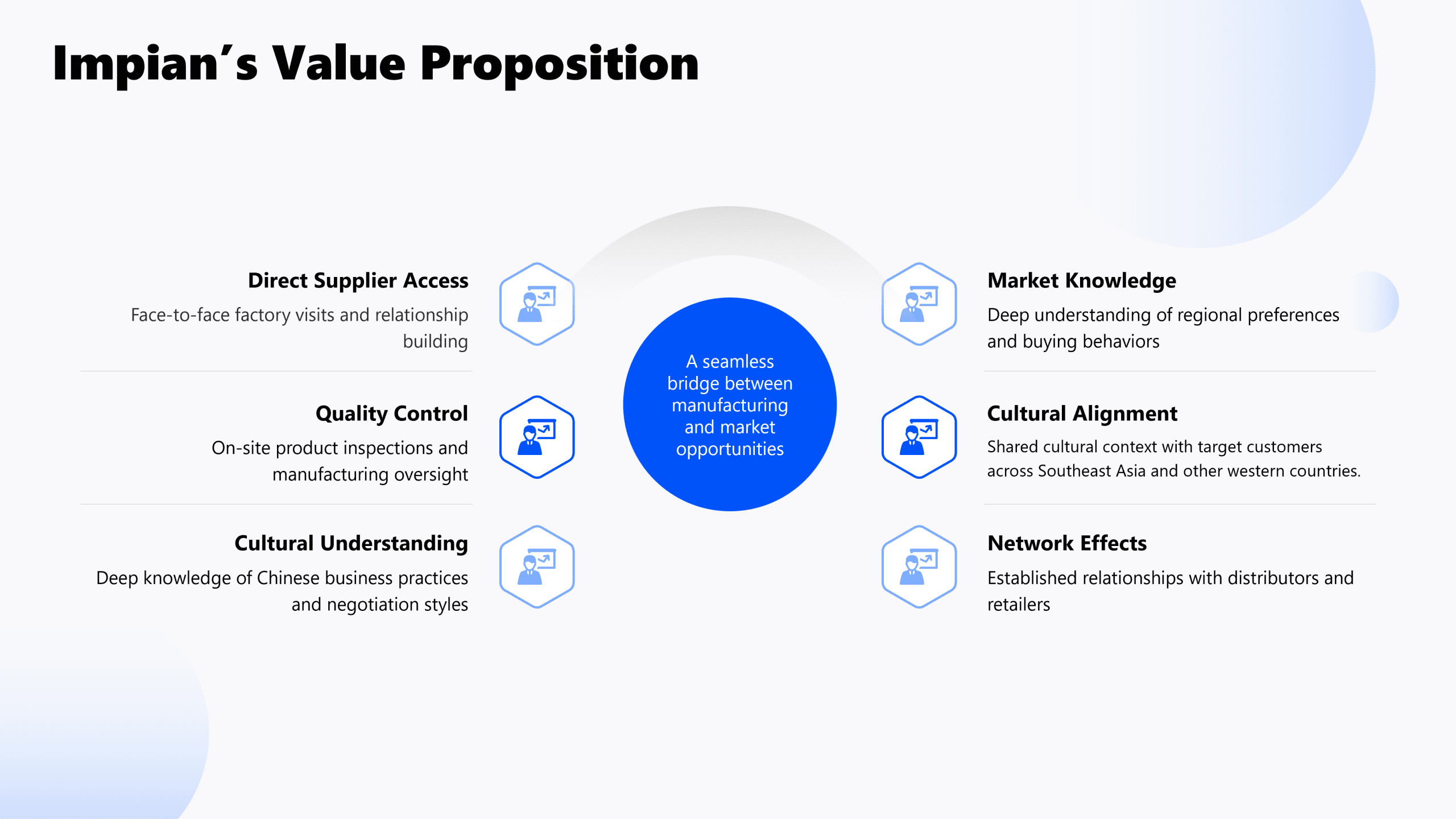 Impian's Value Proposition

Direct Supplier Access
Face-to-face factory visits and relationship building

Quality Control
On-site product inspections and manufacturing oversight

Cultural Understanding
Deep knowledge of Chinese business practices and negotiation styles

A seamless bridge between manufacturing and market opportunities

Market Knowledge
Deep understanding of regional preferences and buying behaviors

Cultural Alignment
Shared cultural context with target customers across Southeast Asia and other western countries.

Network Effects
Established relationships with distributors and retailers